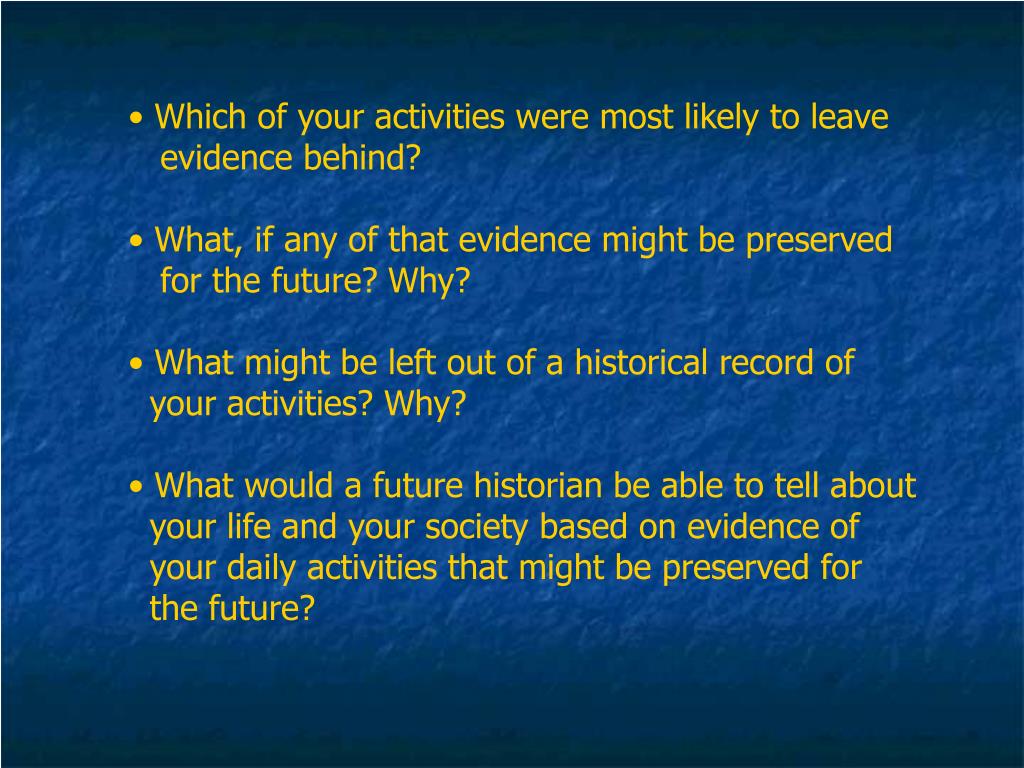 • Which of your activities were most likely to leave evidence behind?

• What, if any of that evidence might be preserved for the future? Why?

• What might be left out of a historical record of your activities? Why?

• What would a future historian be able to tell about your life and your society based on evidence of your daily activities that might be preserved for the future?